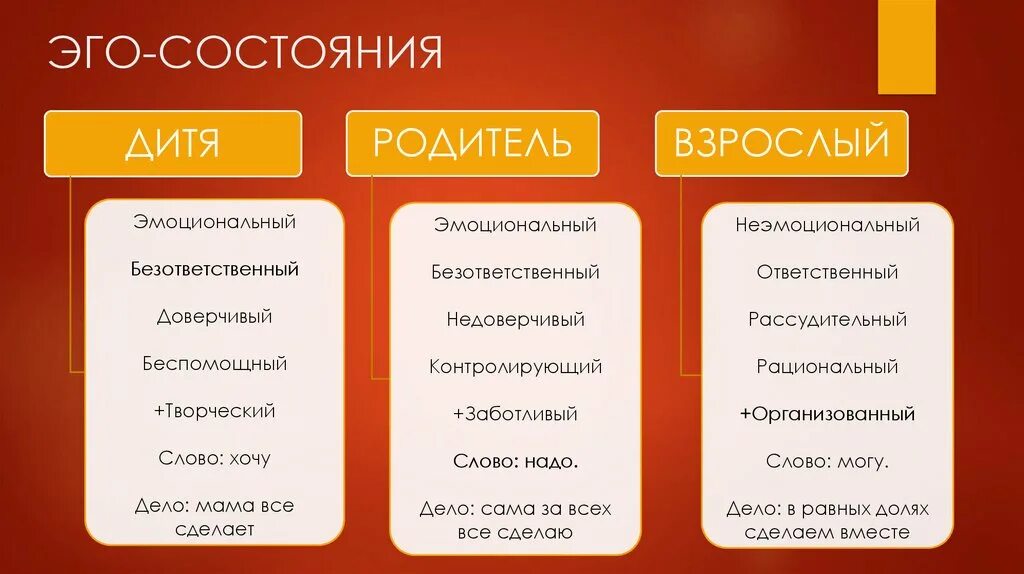 ЭГО-СОСТОЯНИЯ

ДИТЯ

Эмоциональный

Безответственный

Доверчивый

Беспомощный

+Творческий

Слово: хочу

Дело: мама все сделает

РОДИТЕЛЬ

Эмоциональный

Безответственный

Недоверчивый

Контролирующий

+Заботливый

Слово: надо.

Дело: сама за всех все сделаю

ВЗРОСЛЫЙ

Неэмоциональный

Ответственный

Рассудительный

Рациональный

+Организованный

Слово: могу.

Дело: в равных долях сделаем вместе